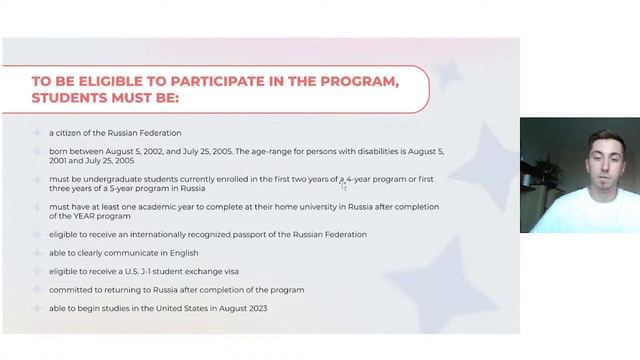 TO BE ELIGIBLE TO PARTICIPATE IN THE PROGRAM, STUDENTS MUST BE:

a citizen of the Russian Federation

born between August 5, 2002, and July 25, 2005. The age-range for persons with disabilities is August 5, 2001 and July 25, 2005

must be undergraduate students currently enrolled in the first two years of a 4-year program or first three years of a 5-year program in Russia

must have at least one academic year to complete at their home university in Russia after completion of the YEAR program

eligible to receive an internationally recognized passport of the Russian Federation

able to clearly communicate in English

eligible to receive a U.S. J-1 student exchange visa

committed to returning to Russia after completion of the program

able to begin studies in the United States in August 2023